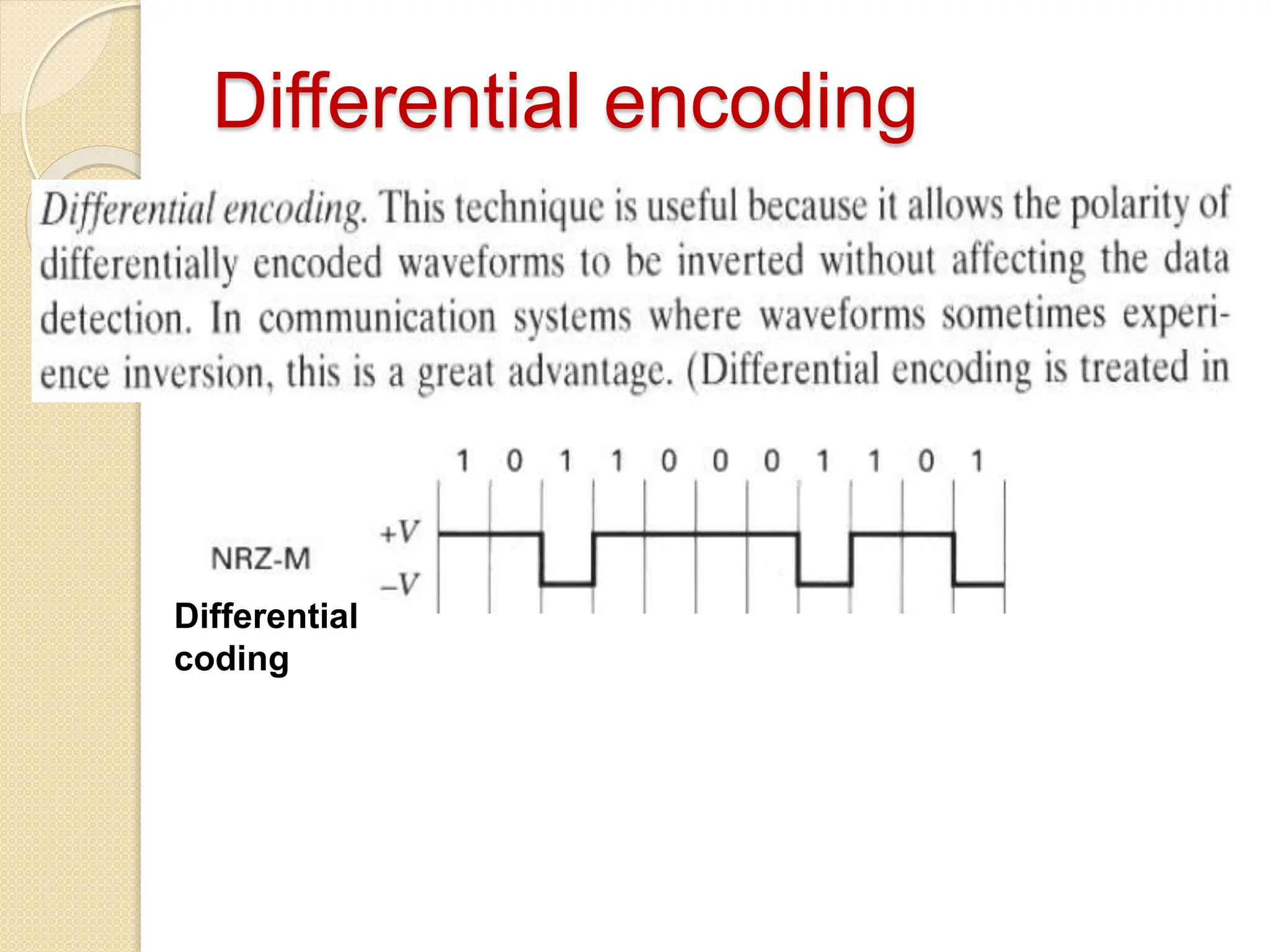 Differential encoding

Differential encoding. This technique is useful because it allows the polarity of differentially encoded waveforms to be inverted without affecting the data detection. In communication systems where waveforms sometimes experience inversion, this is a great advantage. (Differential encoding is treated in

1 0 1 1 0 0 0 1 1 0 1

NRZ-M

$+V$

$-V$

Differential coding